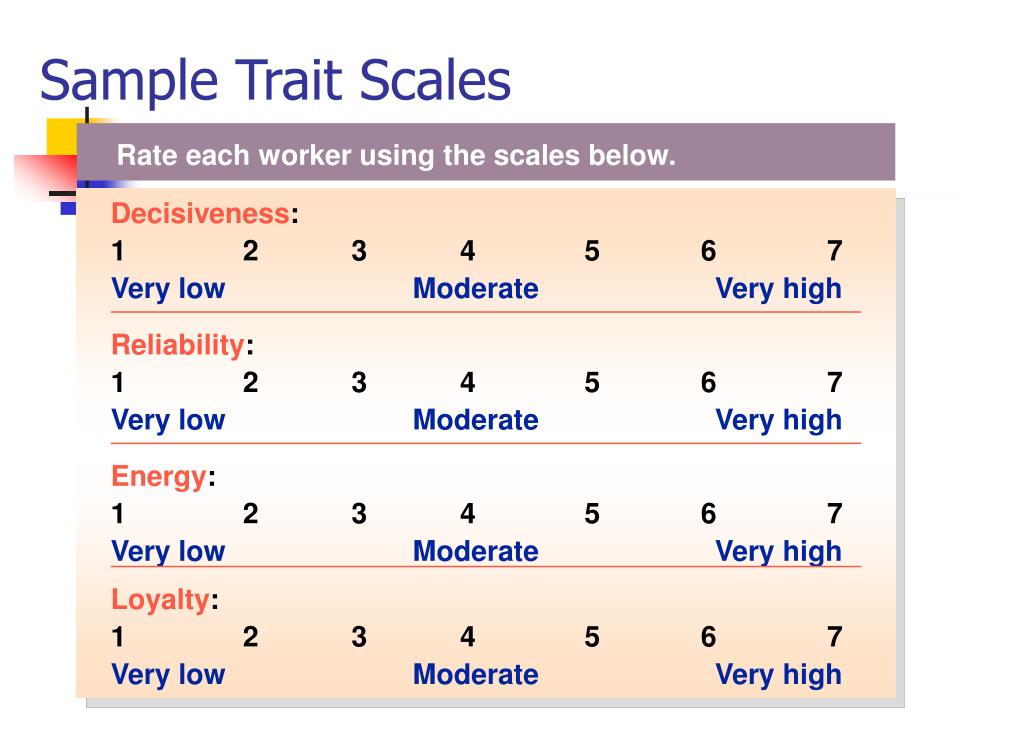 Sample Trait Scales

Rate each worker using the scales below.

Decisiveness:
1 2 3 4 5 6 7
Very low Moderate Very high

Reliability:
1 2 3 4 5 6 7
Very low Moderate Very high

Energy:
1 2 3 4 5 6 7
Very low Moderate Very high

Loyalty:
1 2 3 4 5 6 7
Very low Moderate Very high